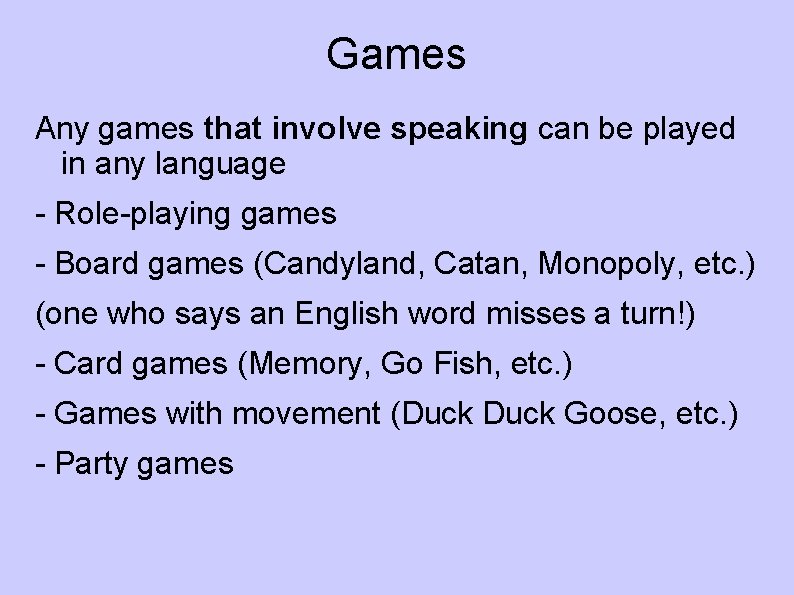 Games

Any games that involve speaking can be played in any language

- Role-playing games

- Board games (Candyland, Catan, Monopoly, etc.)

(one who says an English word misses a turn!)

- Card games (Memory, Go Fish, etc.)

- Games with movement (Duck Duck Goose, etc.)

- Party games